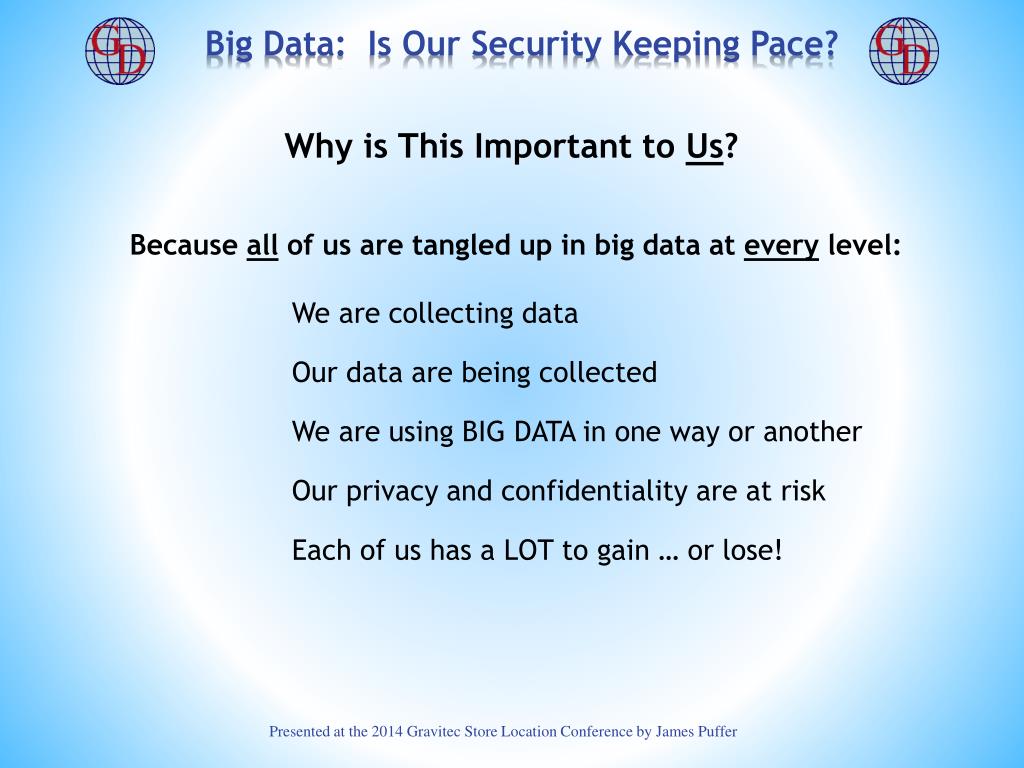 GD Big Data: Is Our Security Keeping Pace? GD

Why is This Important to Us?

Because all of us are tangled up in big data at every level:

We are collecting data

Our data are being collected

We are using BIG DATA in one way or another

Our privacy and confidentiality are at risk

Each of us has a LOT to gain … or lose!

Presented at the 2014 Gravitec Store Location Conference by James Puffer